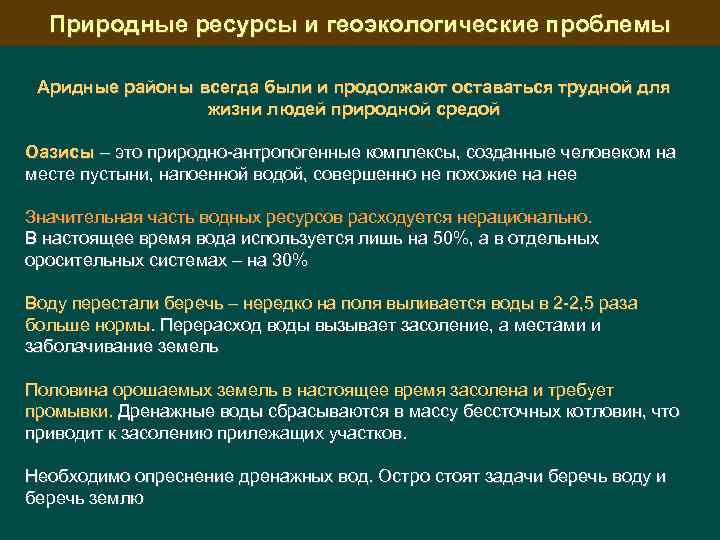 Природные ресурсы и геоэкологические проблемы

Аридные районы всегда были и продолжают оставаться трудной для жизни людей природной средой

Оазисы – это природно-антропогенные комплексы, созданные человеком на месте пустыни, напоенной водой, совершенно не похожие на нее

Значительная часть водных ресурсов расходуется нерационально. В настоящее время вода используется лишь на 50%, а в отдельных оросительных системах – на 30%

Воду перестали беречь – нередко на поля выливается воды в 2-2,5 раза больше нормы. Перерасход воды вызывает засоление, а местами и заболачивание земель

Половина орошаемых земель в настоящее время засолена и требует промывки. Дренажные воды сбрасываются в массу бессточных котловин, что приводит к засолению прилежащих участков.

Необходимо опреснение дренажных вод. Остро стоят задачи беречь воду и беречь землю